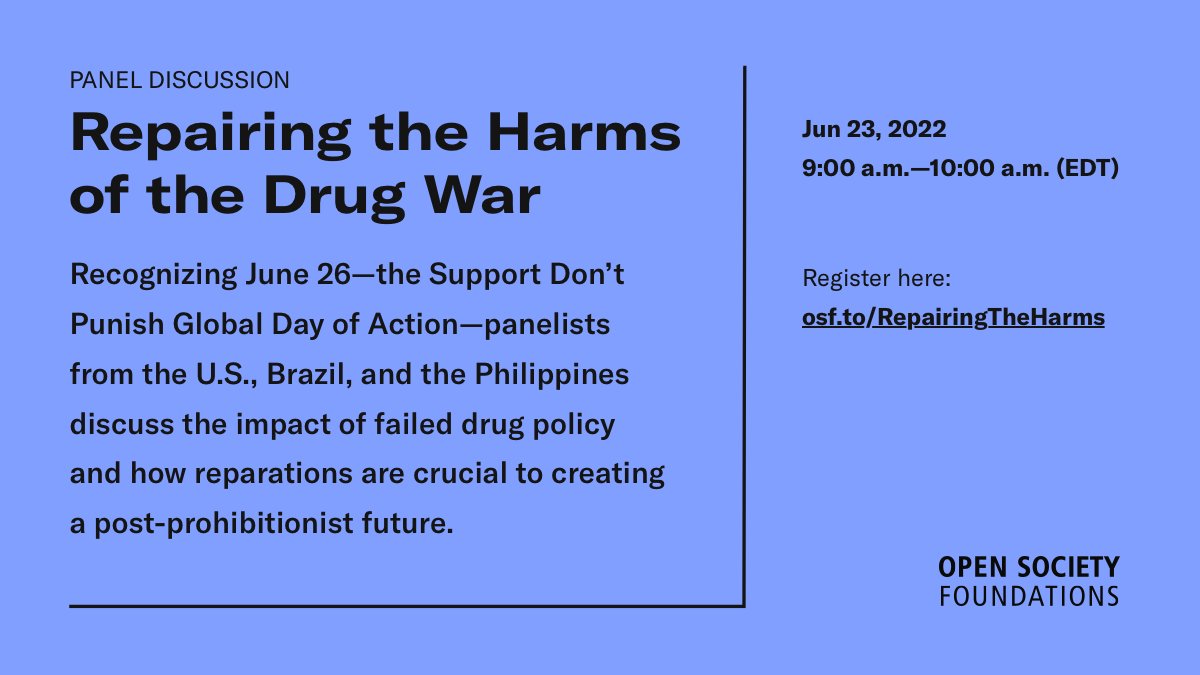 PANEL DISCUSSION

Repairing the Harms of the Drug War

Recognizing June 26—the Support Don't Punish Global Day of Action—panelists from the U.S., Brazil, and the Philippines discuss the impact of failed drug policy and how reparations are crucial to creating a post-prohibitionist future.

Jun 23, 2022
9:00 a.m.—10:00 a.m. (EDT)

Register here:
osf.to/RepairingTheHarms

OPEN SOCIETY
FOUNDATIONS